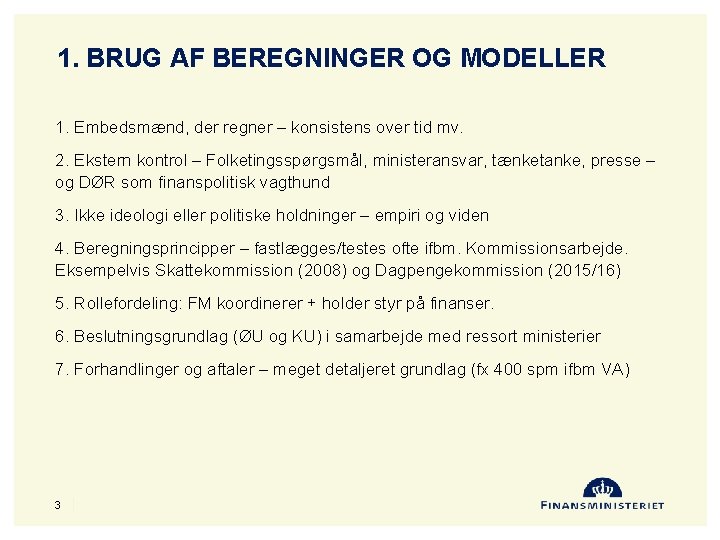 1. BRUG AF BEREGNINGER OG MODELLER

1. Embedsmænd, der regner – konsistens over tid mv.

2. Ekstern kontrol – Folketingsspørgsmål, ministeransvar, tænketanke, presse – og DØR som finanspolitisk vagthund

3. Ikke ideologi eller politiske holdninger – empiri og viden

4. Beregningsprincipper – fastlægges/testes ofte ifbm. Kommissionsarbejde. Eksempelvis Skattekommission (2008) og Dagpengekommission (2015/16)

5. Rollefordeling: FM koordinerer + holder styr på finanser.

6. Beslutningsgrundlag (ØU og KU) i samarbejde med ressort ministerier

7. Forhandlinger og aftaler – meget detaljeret grundlag (fx 400 spm ifbm VA)

3

FINANSMINISTERIET